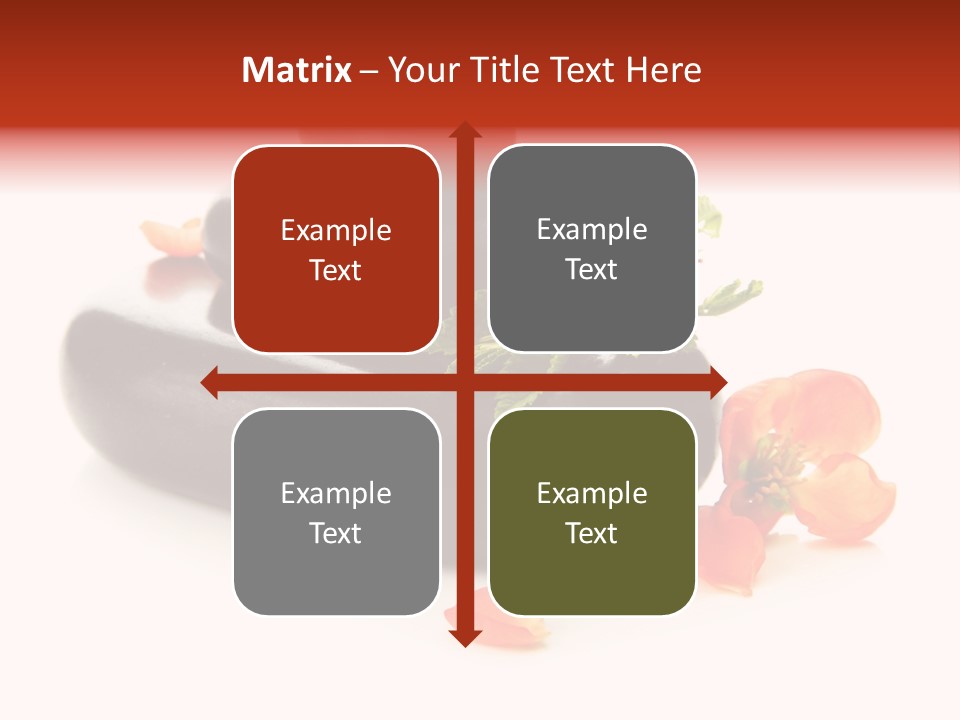 Matrix – Your Title Text Here

Example Text

Example Text

Example Text

Example Text